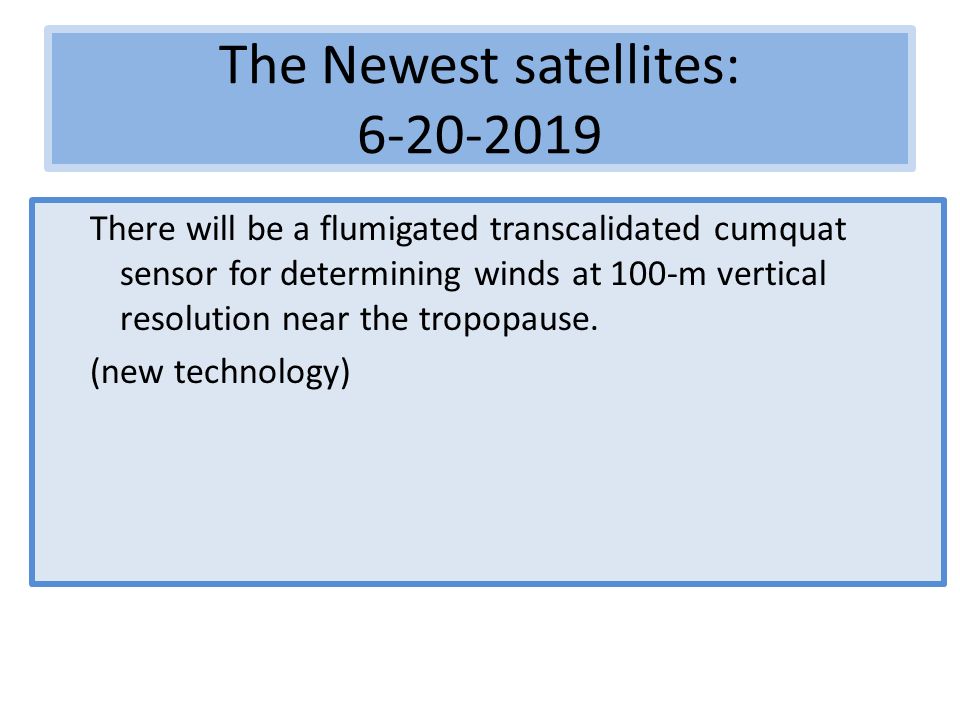 The Newest satellites:
6-20-2019

There will be a flumigated transcalidated cumquat sensor for determining winds at 100-m vertical resolution near the tropopause.

(new technology)